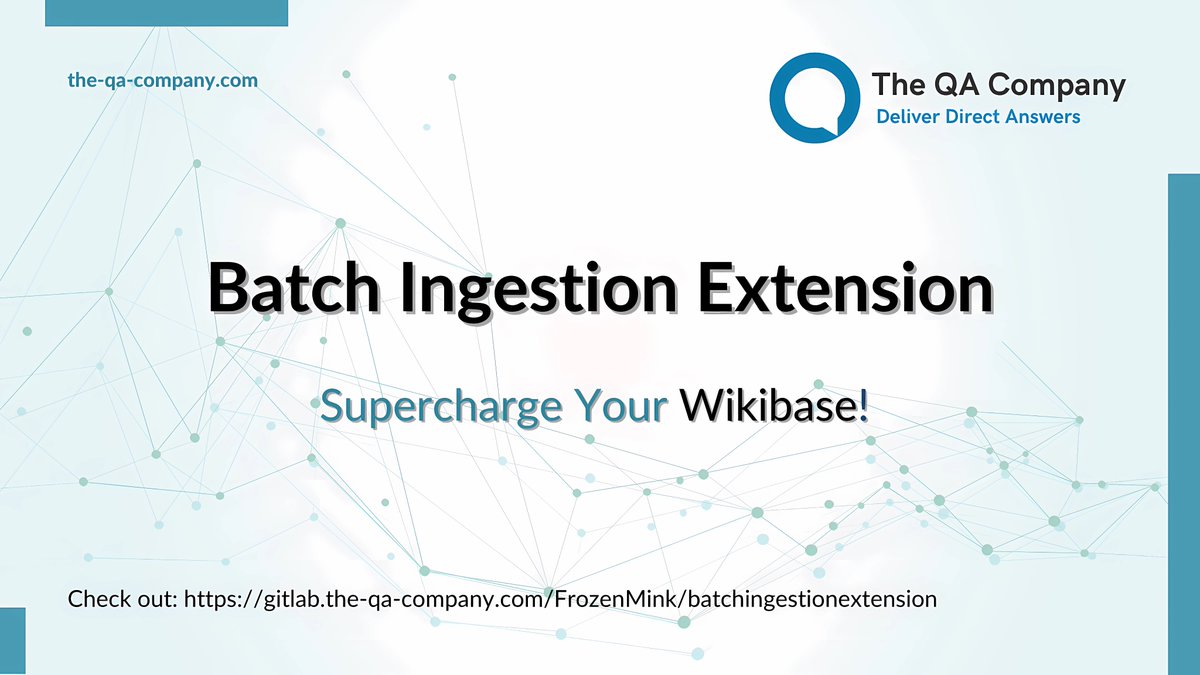 the-qa-company.com

The QA Company
Deliver Direct Answers

Batch Ingestion Extension

Supercharge Your Wikibase!

Check out: https://gitlab.the-qa-company.com/FrozenMink/batchingestionextension